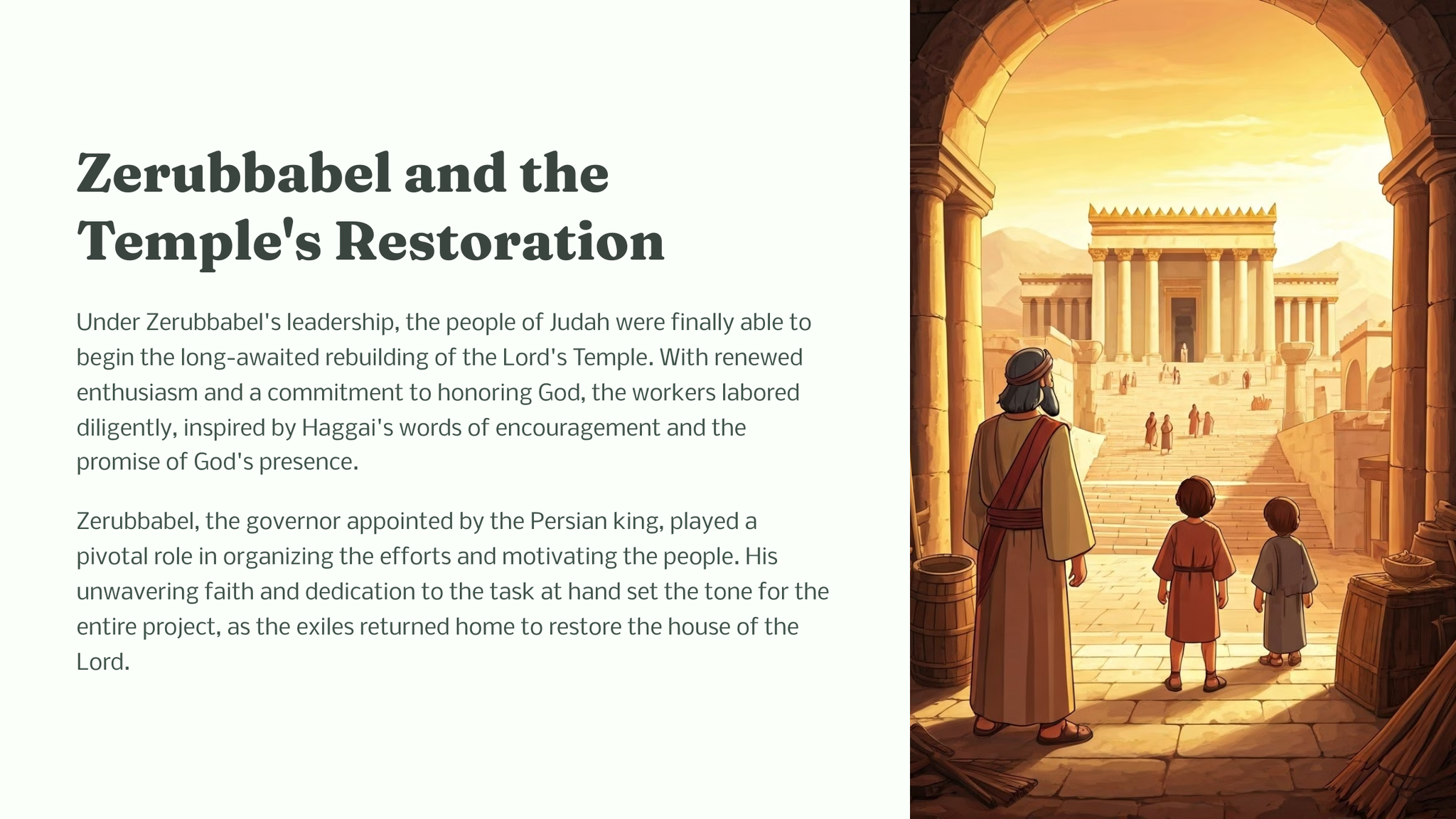 Zerubbabel and the Temple's Restoration

Under Zerubbabel's leadership, the people of Judah were finally able to begin the long-awaited rebuilding of the Lord's Temple. With renewed enthusiasm and a commitment to honoring God, the workers labored diligently, inspired by Haggai's words of encouragement and the promise of God's presence.

Zerubbabel, the governor appointed by the Persian king, played a pivotal role in organizing the efforts and motivating the people. His unwavering faith and dedication to the task at hand set the tone for the entire project, as the exiles returned home to restore the house of the Lord.